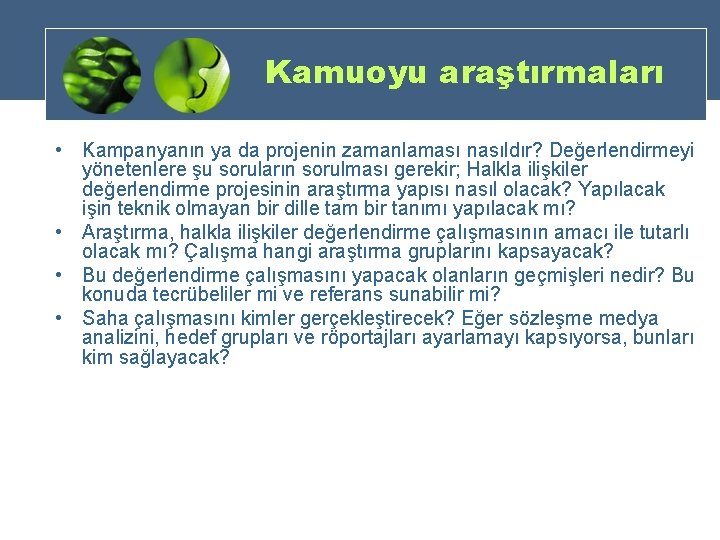 Kamuoyu araştırmaları

• Kampanyanın ya da projenin zamanlaması nasıldır? Değerlendirmeyi yönetenlere şu soruların sorulması gerekir; Halkla ilişkiler değerlendirme projesinin araştırma yapısı nasıl olacak? Yapılacak işin teknik olmayan bir dille tam bir tanımı yapılacak mı?
• Araştırma, halkla ilişkiler değerlendirme çalışmasının amacı ile tutarlı olacak mı? Çalışma hangi araştırma gruplarını kapsayacak?
• Bu değerlendirme çalışmasını yapacak olanların geçmişleri nedir? Bu konuda tecrübeliler mi ve referans sunabilir mi?
• Saha çalışmasını kimler gerçekleştirecek? Eğer sözleşme medya analizini, hedef grupları ve röportajları ayarlamayı kapsıyorsa, bunları kim sağlayacak?